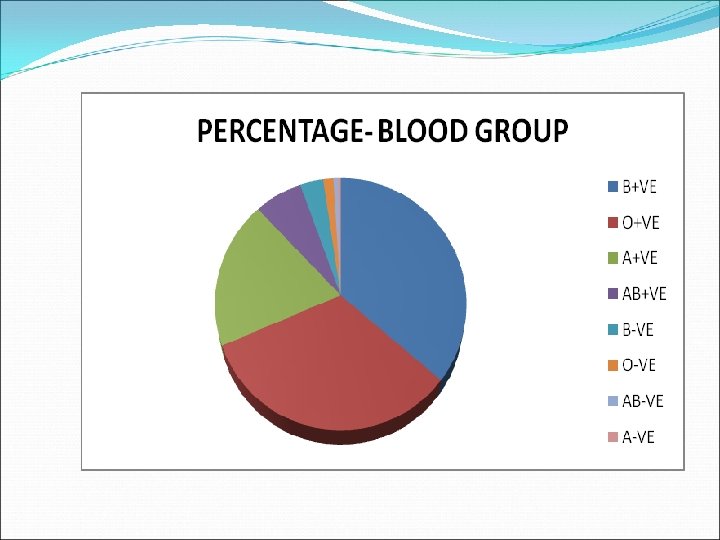 PERCENTAGE- BLOOD GROUP

B+VE
O+VE
A+VE
AB+VE
B-VE
O-VE
AB-VE
A-VE